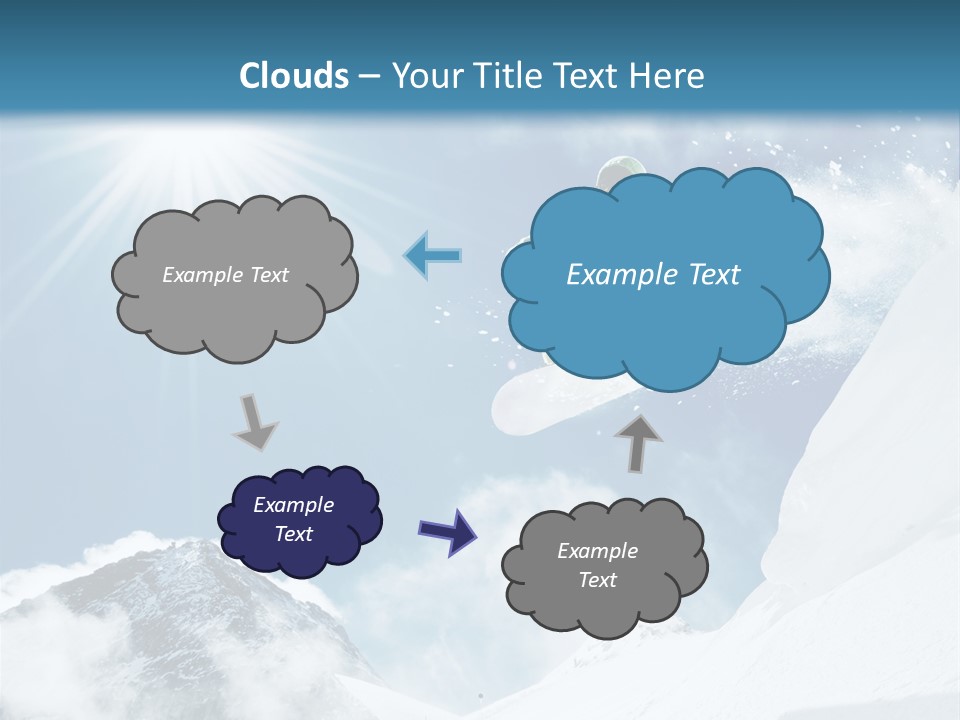 Clouds – Your Title Text Here

Example Text

Example Text

Example Text

Example Text